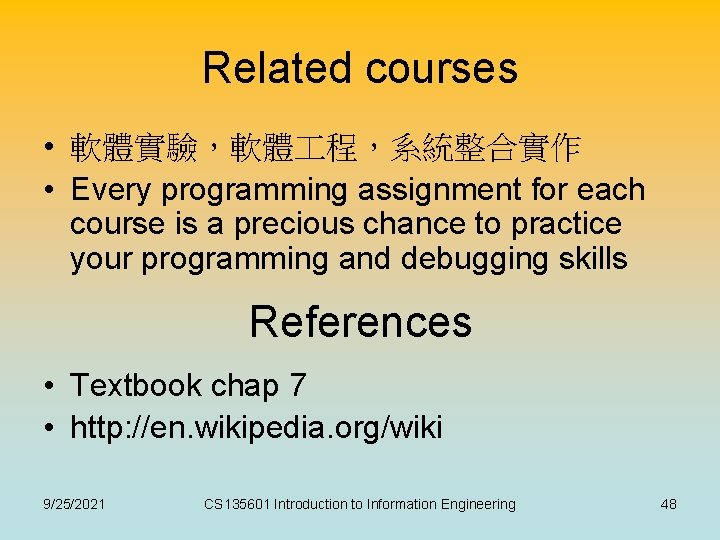 Related courses

• 軟體實驗，軟體工程，系統整合實作
• Every programming assignment for each course is a precious chance to practice your programming and debugging skills

References

• Textbook chap 7
• http://en.wikipedia.org/wiki

9/25/2021 CS135601 Introduction to Information Engineering 48